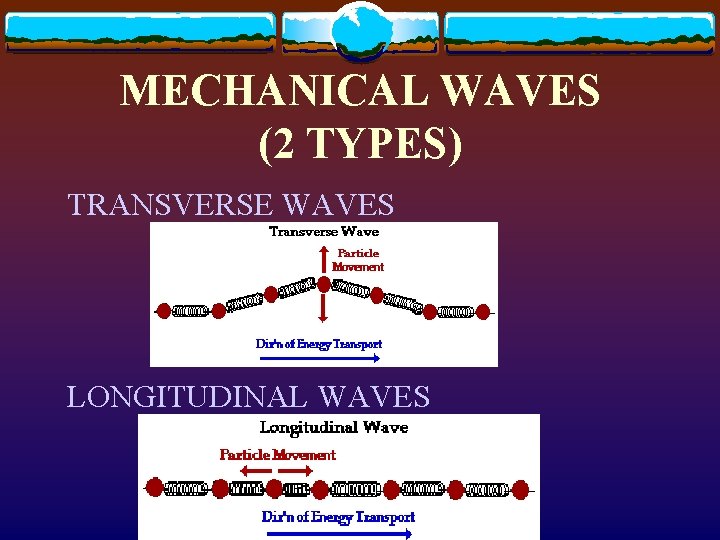 MECHANICAL WAVES (2 TYPES)

TRANSVERSE WAVES

Transverse Wave

Particle Movement

Dir'n of Energy Transport

LONGITUDINAL WAVES

Longitudinal Wave

Particle Movement

Dir'n of Energy Transport